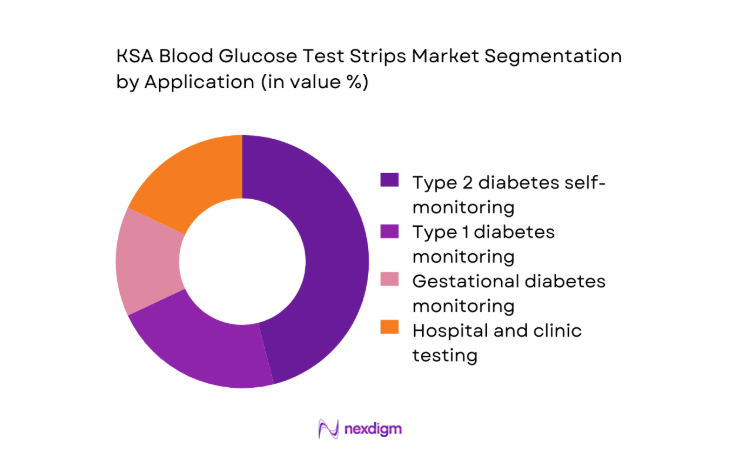 KSA Blood Glucose Test Strips Market Segmentation by Application (in value %)

Type 2 diabetes self-monitoring
Type 1 diabetes monitoring
Gestational diabetes monitoring
Hospital and clinic testing

nexdigm